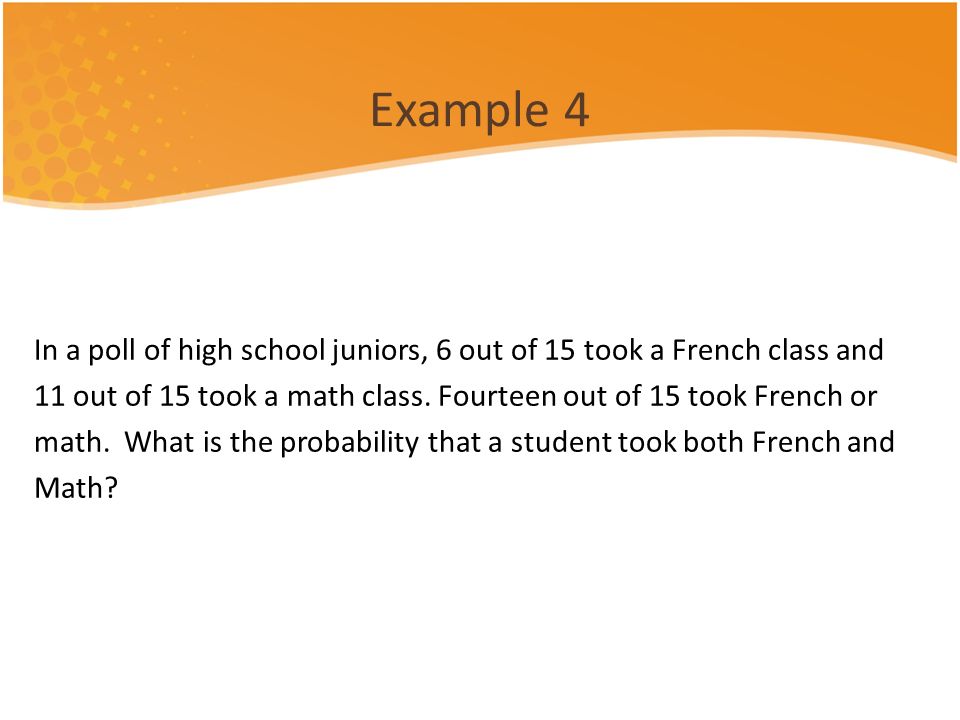 Example 4

In a poll of high school juniors, 6 out of 15 took a French class and 11 out of 15 took a math class. Fourteen out of 15 took French or math. What is the probability that a student took both French and Math?